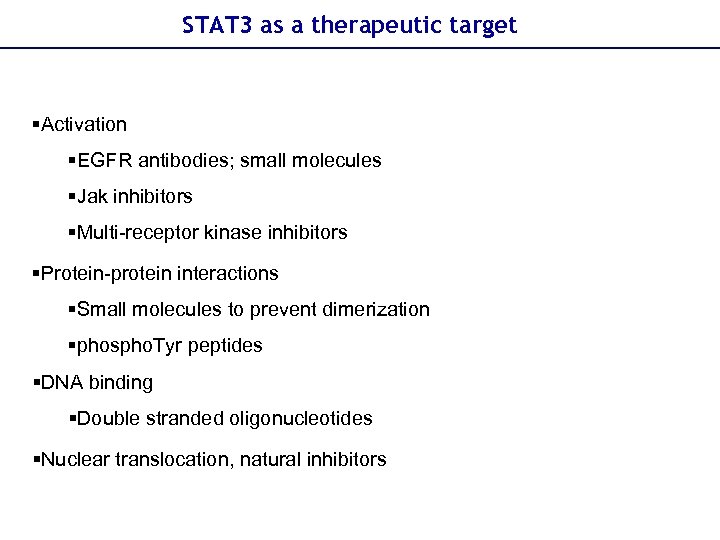 STAT3 as a therapeutic target

▪Activation

▪EGFR antibodies; small molecules

▪Jak inhibitors

▪Multi-receptor kinase inhibitors

▪Protein-protein interactions

▪Small molecules to prevent dimerization

▪phosphoTyr peptides

▪DNA binding

▪Double stranded oligonucleotides

▪Nuclear translocation, natural inhibitors